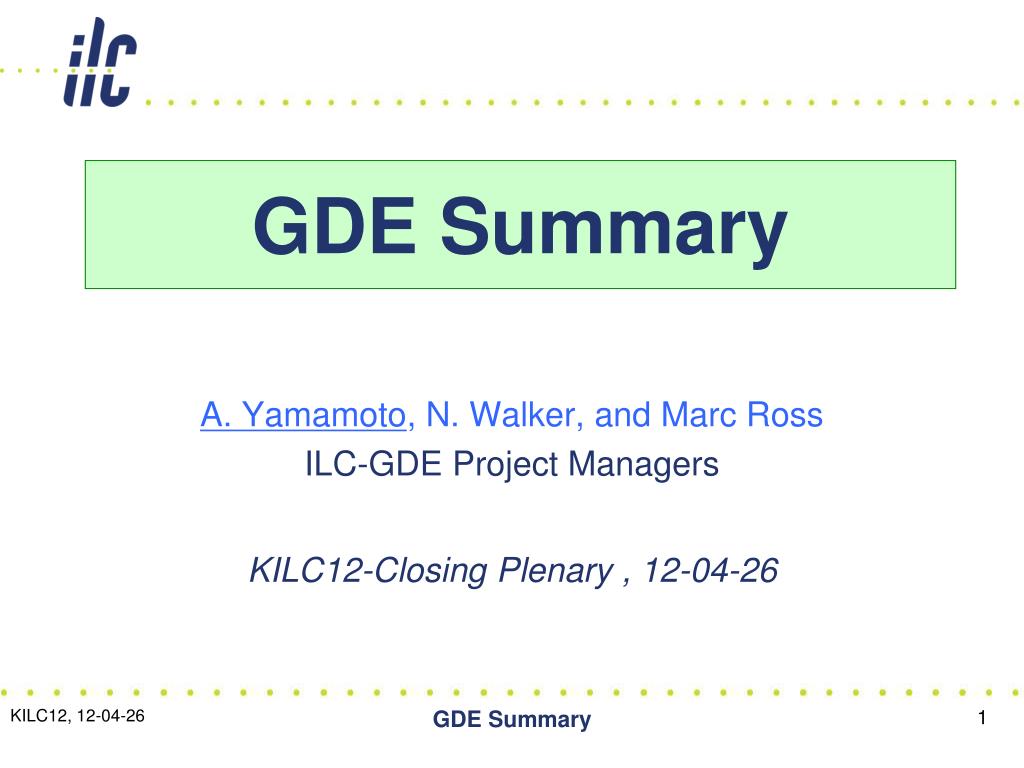 ilc

GDE Summary

A. Yamamoto, N. Walker, and Marc Ross
ILC-GDE Project Managers

KILC12-Closing Plenary , 12-04-26

KILC12, 12-04-26

GDE Summary

1